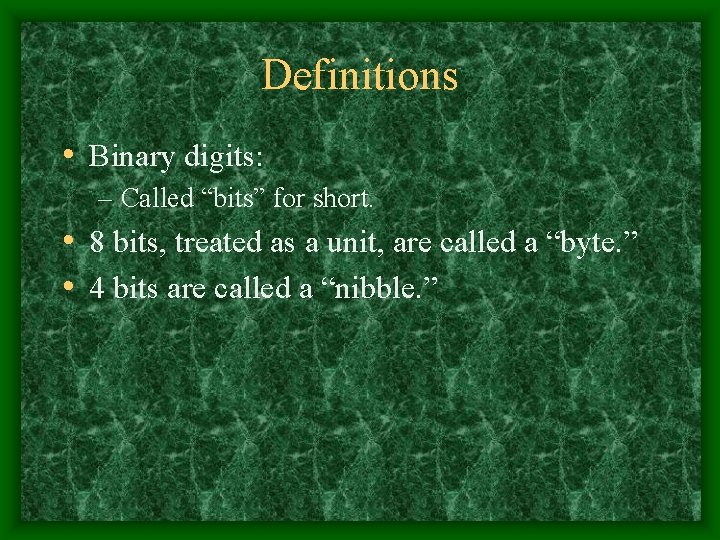 Definitions

• Binary digits:
– Called “bits” for short.
• 8 bits, treated as a unit, are called a “byte.”
• 4 bits are called a “nibble.”